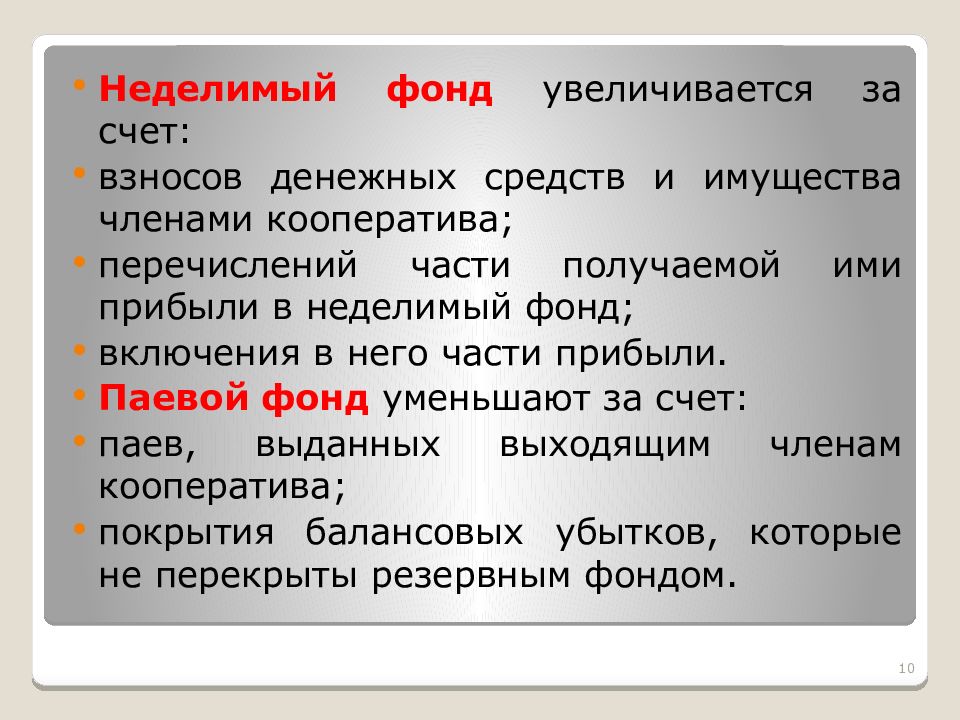 • Неделимый фонд увеличивается за счет:

• взносов денежных средств и имущества членами кооператива;

• перечислений части получаемой ими прибыли в неделимый фонд;

• включения в него части прибыли.

• Паевой фонд уменьшают за счет:

• паев, выданных выходящим членам кооператива;

• покрытия балансовых убытков, которые не перекрыты резервным фондом.

10